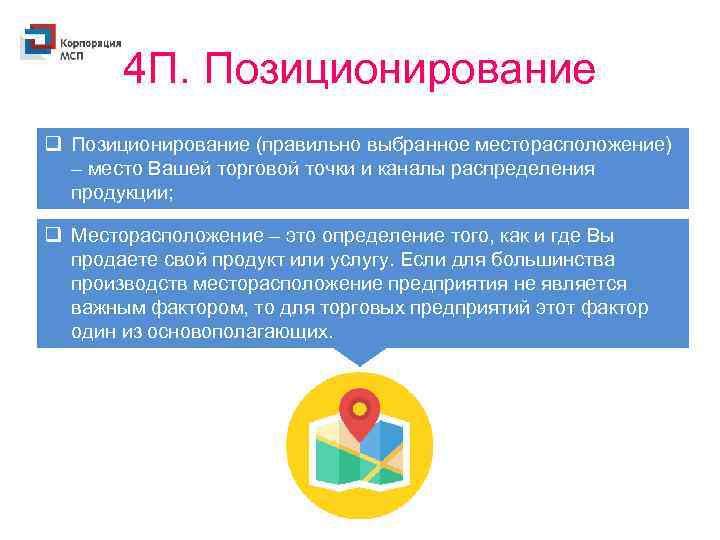 Корпорация МСП

4П. Позиционирование

❑ Позиционирование (правильно выбранное месторасположение) – место Вашей торговой точки и каналы распределения продукции;

❑ Месторасположение – это определение того, как и где Вы продаете свой продукт или услугу. Если для большинства производств месторасположение предприятия не является важным фактором, то для торговых предприятий этот фактор один из основополагающих.